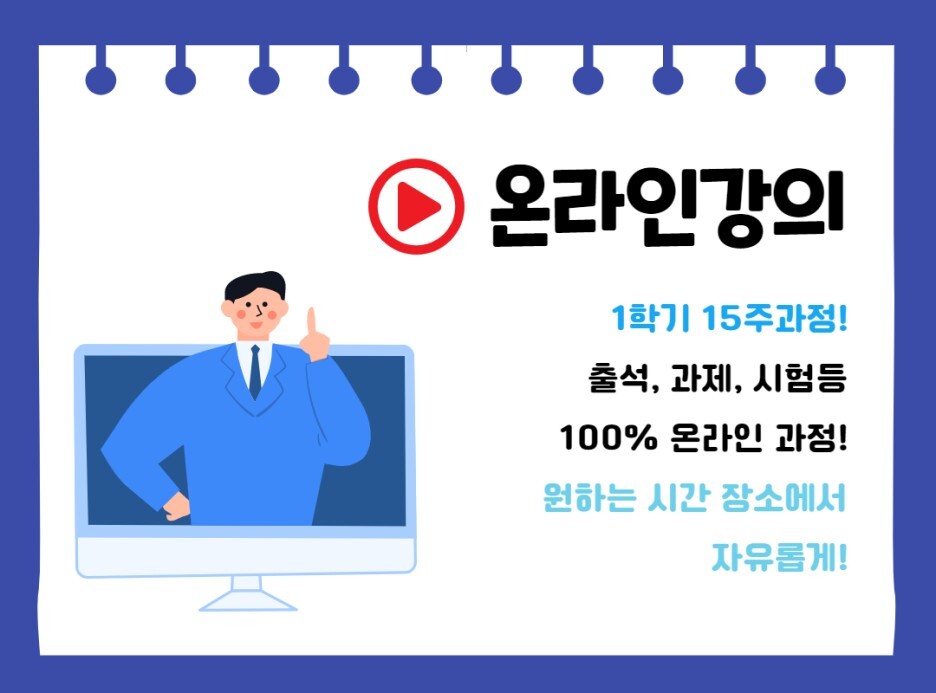 온라인강의

1학기 15주과정!

출석, 과제, 시험등

100% 온라인 과정!

원하는 시간 장소에서

자유롭게!